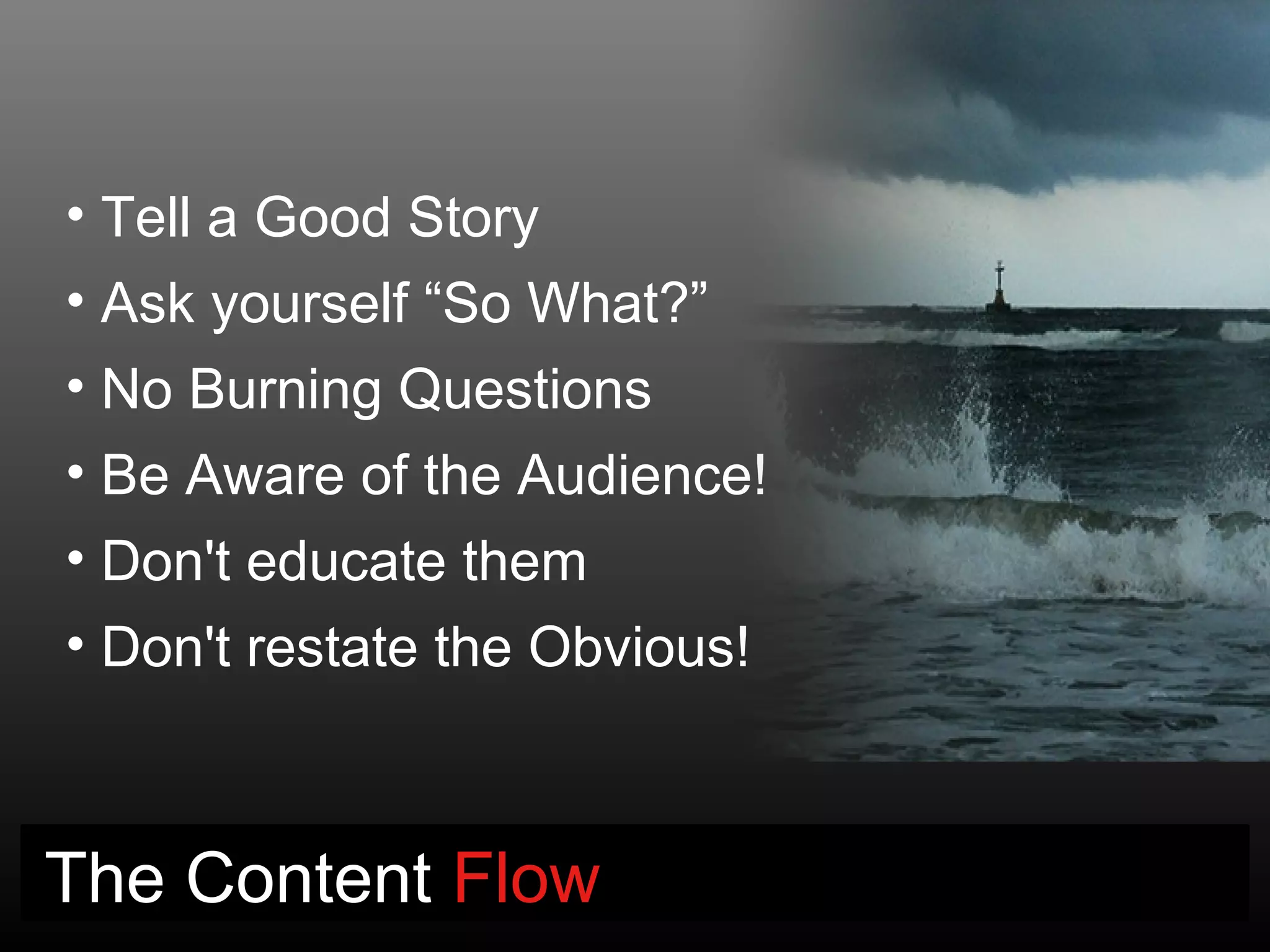 • Tell a Good Story
• Ask yourself “So What?”
• No Burning Questions
• Be Aware of the Audience!
• Don't educate them
• Don't restate the Obvious!

The Content Flow